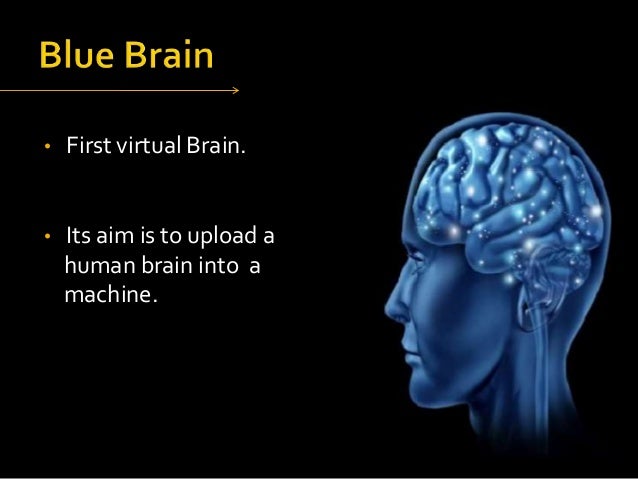 Blue Brain

• First virtual Brain.

• Its aim is to upload a human brain into a machine.